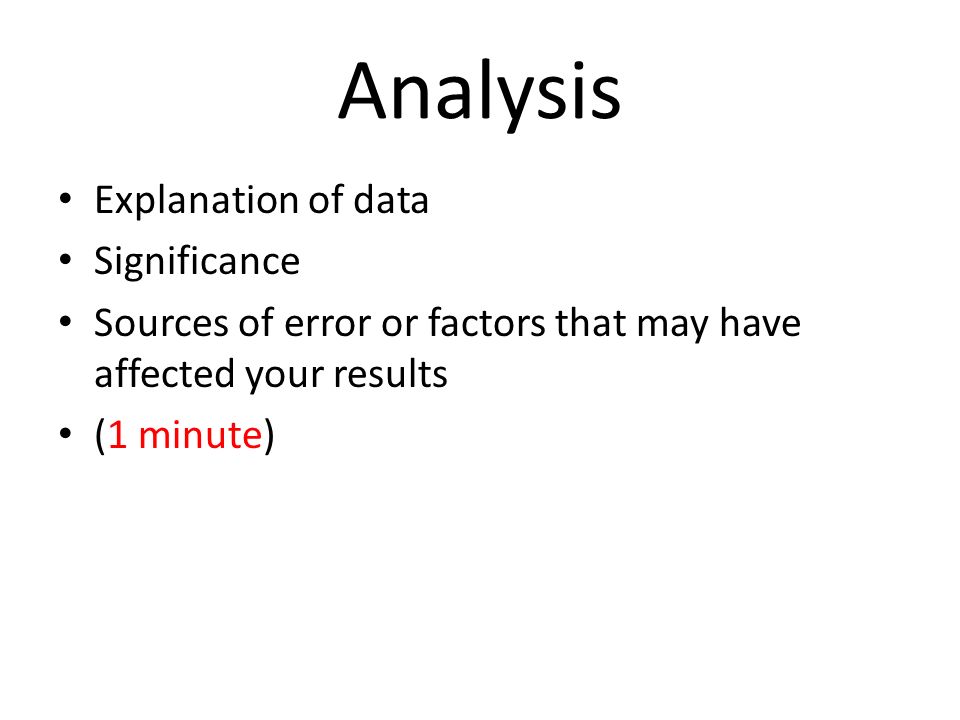 Analysis

• Explanation of data
• Significance
• Sources of error or factors that may have affected your results
• (1 minute)